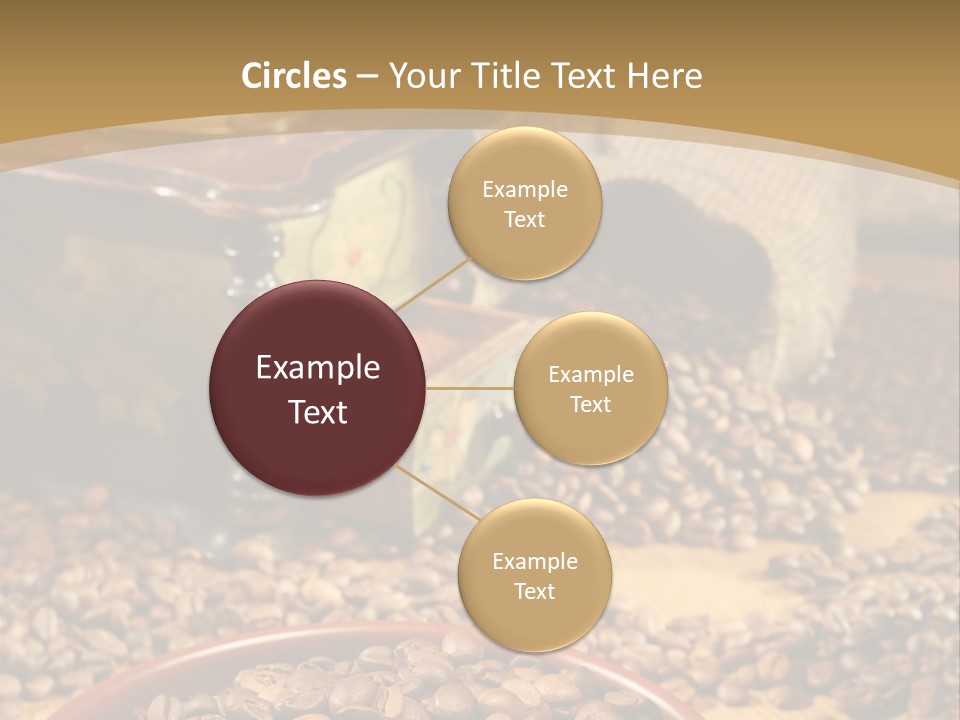 Circles – Your Title Text Here

Example Text

Example Text

Example Text

Example Text